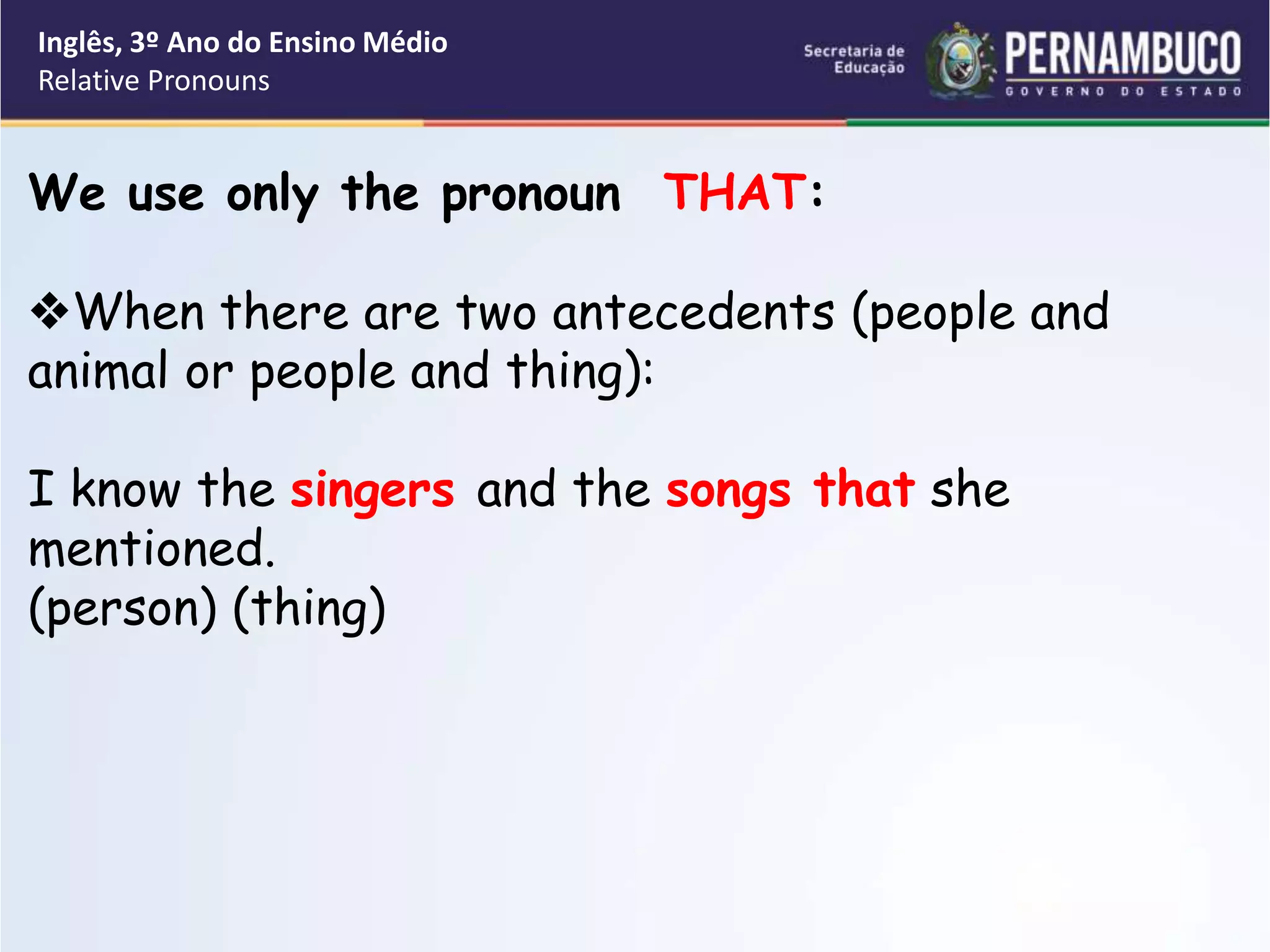 Inglês, 3º Ano do Ensino Médio
Relative Pronouns

Secretaria de Educação

PERNAMBUCO
GOVERNO DO ESTADO

We use only the pronoun THAT:

❖When there are two antecedents (people and animal or people and thing):

I know the singers and the songs that she mentioned.
(person) (thing)